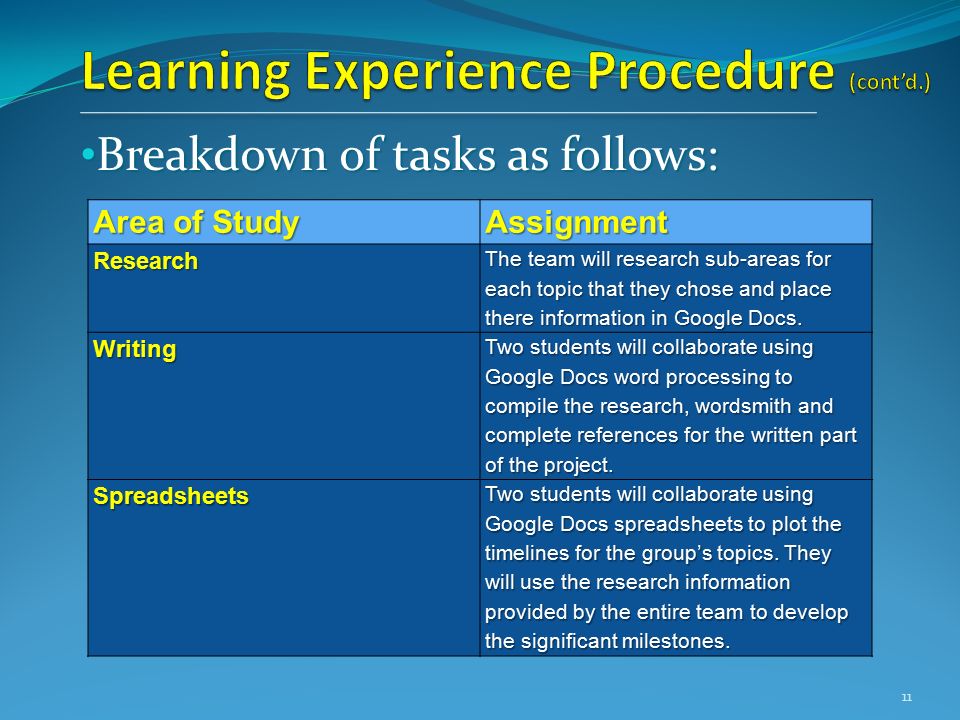 Learning Experience Procedure (cont'd.)

•Breakdown of tasks as follows:

| Area of Study | Assignment |
|---|---|
| Research | The team will research sub-areas for each topic that they chose and place there information in Google Docs. |
| Writing | Two students will collaborate using Google Docs word processing to compile the research, wordsmith and complete references for the written part of the project. |
| Spreadsheets | Two students will collaborate using Google Docs spreadsheets to plot the timelines for the group's topics. They will use the research information provided by the entire team to develop the significant milestones. |

11